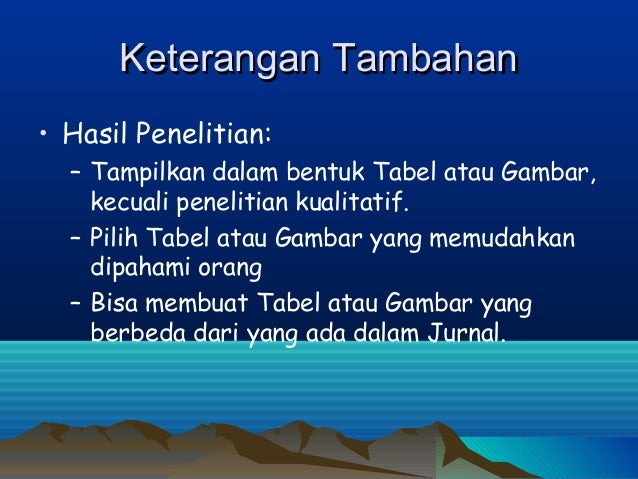 Keterangan Tambahan

• Hasil Penelitian:
– Tampilkan dalam bentuk Tabel atau Gambar, kecuali penelitian kualitatif.
– Pilih Tabel atau Gambar yang memudahkan dipahami orang
– Bisa membuat Tabel atau Gambar yang berbeda dari yang ada dalam Jurnal.